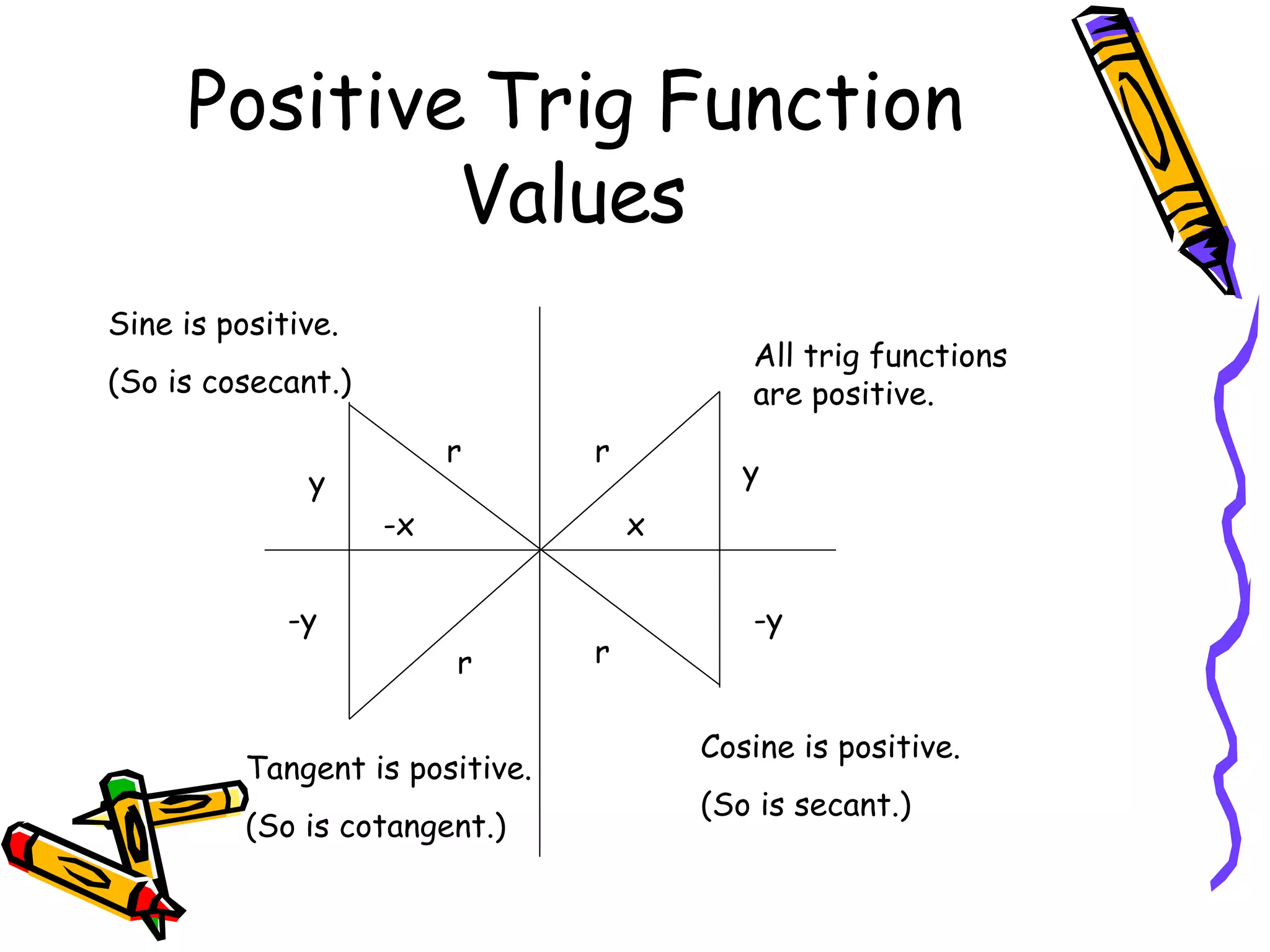 Positive Trig Function Values

Sine is positive.

(So is cosecant.)

All trig functions are positive.

r

r

y

y

-x

x

-y

-y

r

r

Tangent is positive.

(So is cotangent.)

Cosine is positive.

(So is secant.)